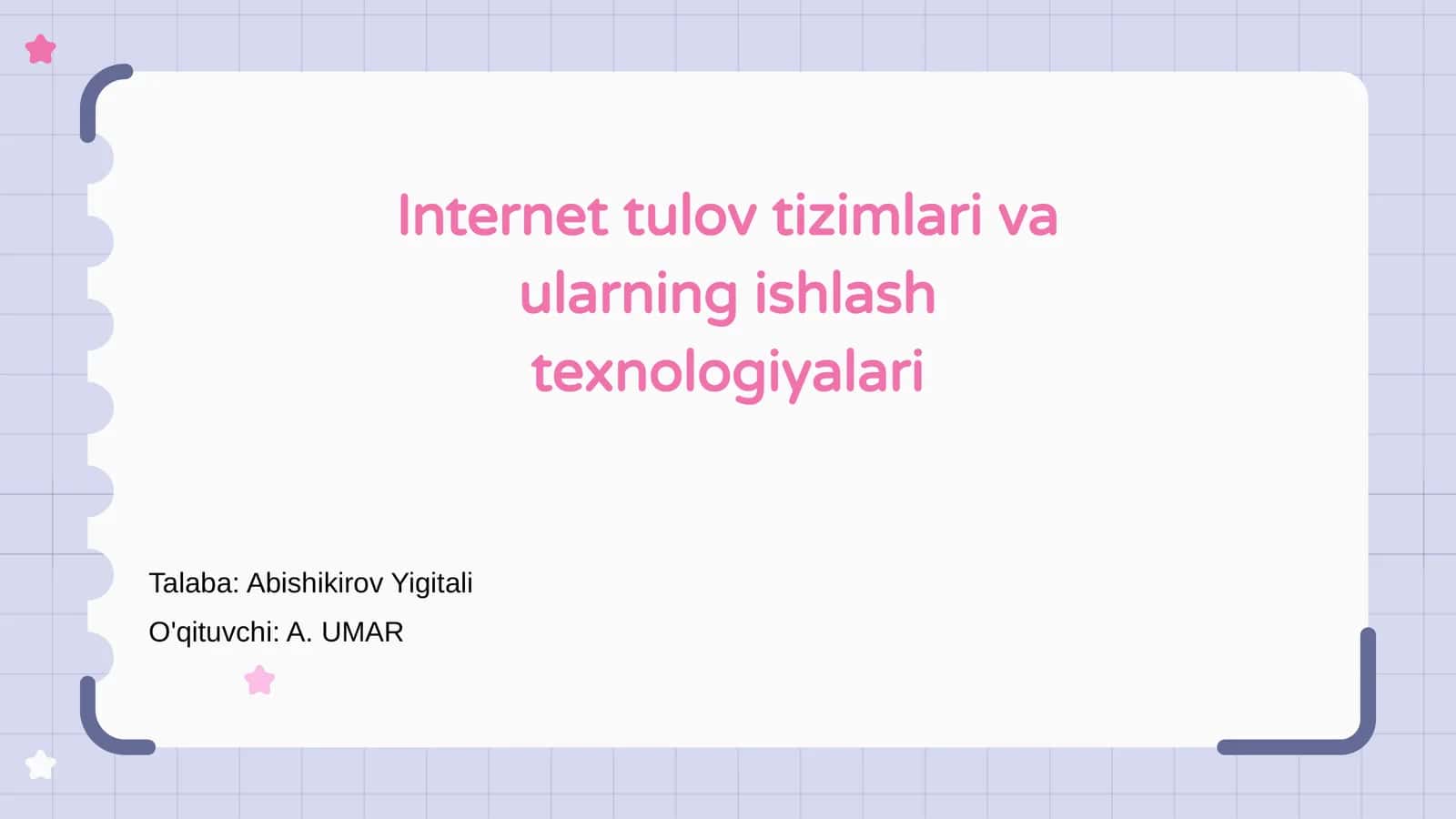 Internet tulov tizimlari va ularning ishlash texnologiyalari

Talaba: Abishikirov Yigitali
O'qituvchi: A. UMAR